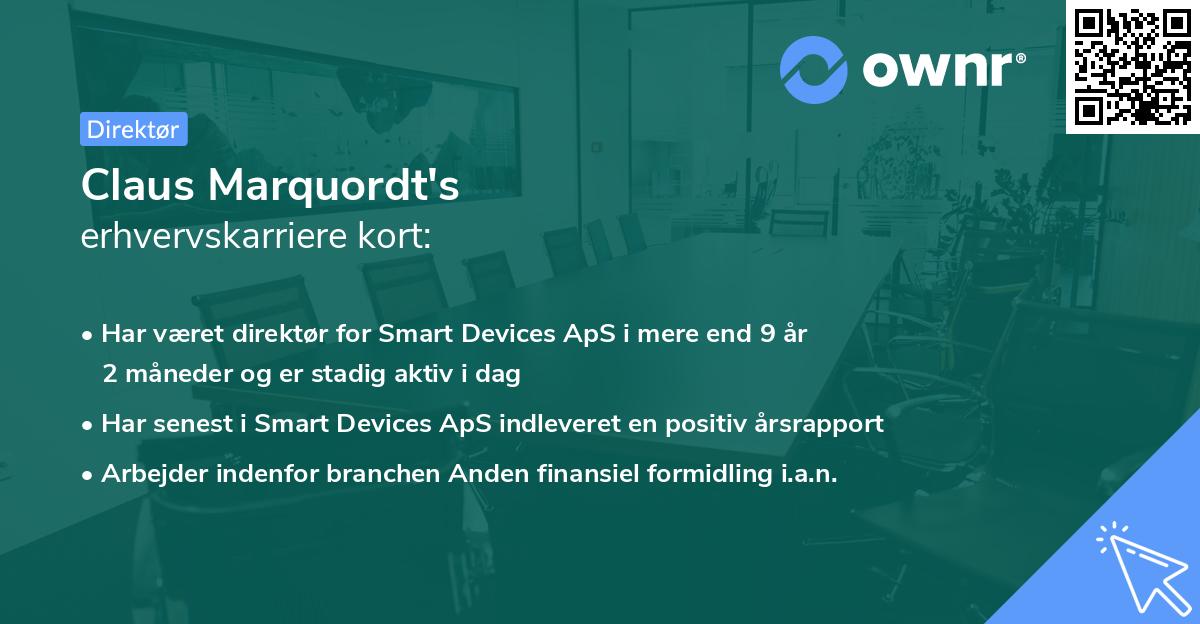 ownr®

Direktør

Claus Marquordt's
erhvervskarriere kort:

• Har været direktør for Smart Devices ApS i mere end 9 år 2 måneder og er stadig aktiv i dag
• Har senest i Smart Devices ApS indleveret en positiv årsrapport
• Arbejder indenfor branchen Anden finansiel formidling i.a.n.